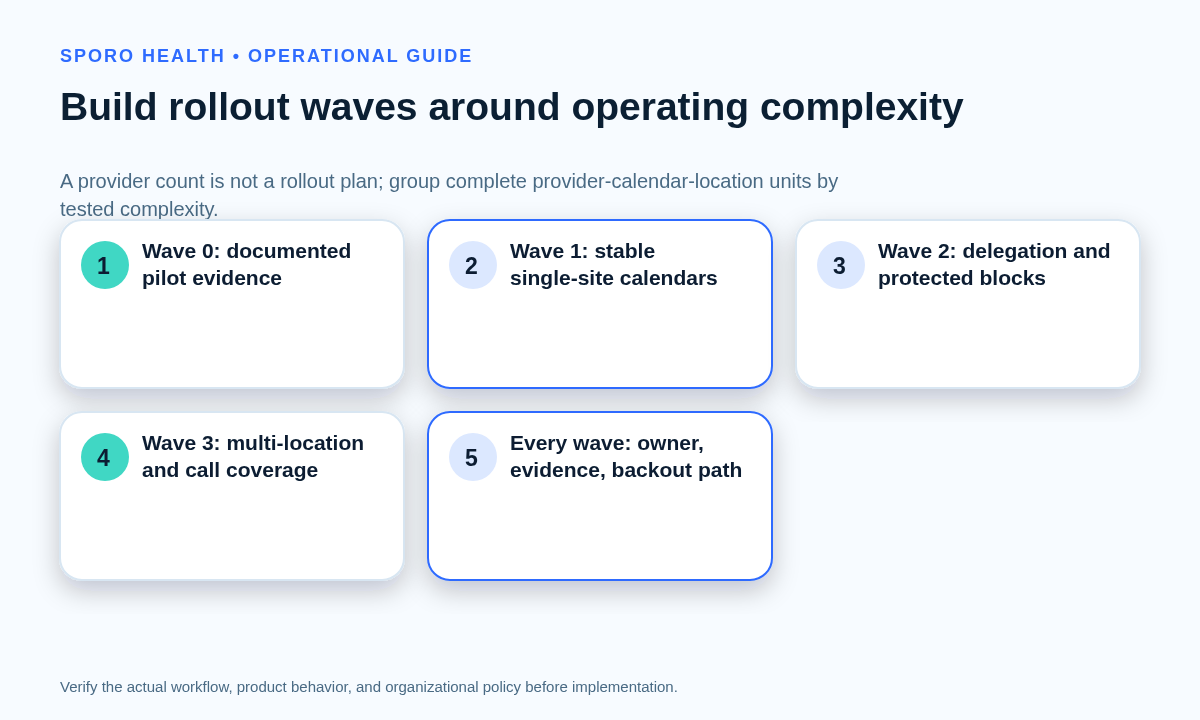 SPORO HEALTH • OPERATIONAL GUIDE

Build rollout waves around operating complexity

A provider count is not a rollout plan; group complete provider-calendar-location units by tested complexity.

1 Wave 0: documented pilot evidence

2 Wave 1: stable single-site calendars

3 Wave 2: delegation and protected blocks

4 Wave 3: multi-location and call coverage

5 Every wave: owner, evidence, backout path

Verify the actual workflow, product behavior, and organizational policy before implementation.